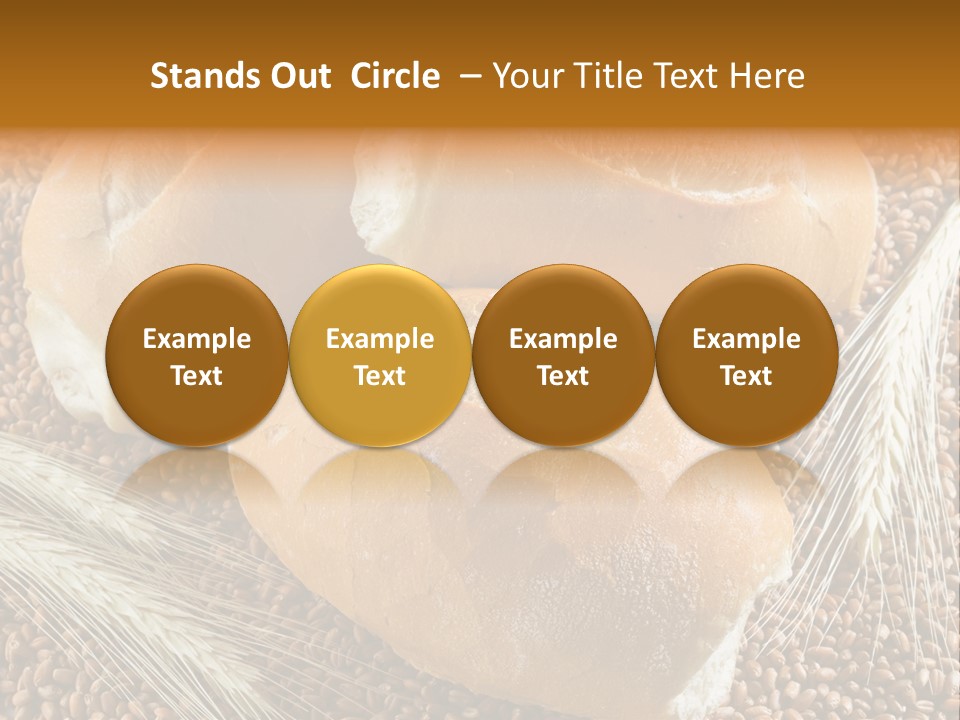 Stands Out Circle – Your Title Text Here

Example Text

Example Text

Example Text

Example Text